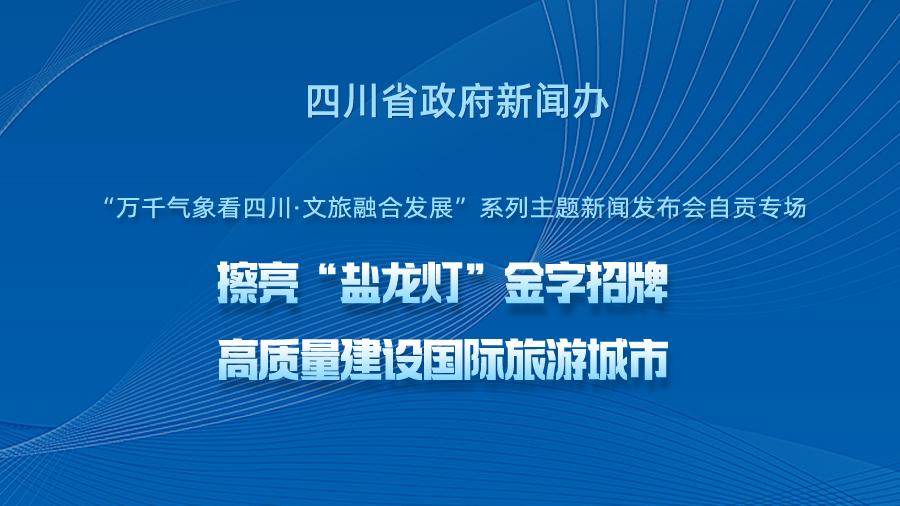 四川省政府新闻办

“万千气象看四川·文旅融合发展”系列主题新闻发布会自贡专场

擦亮“盐龙灯”金字招牌
高质量建设国际旅游城市